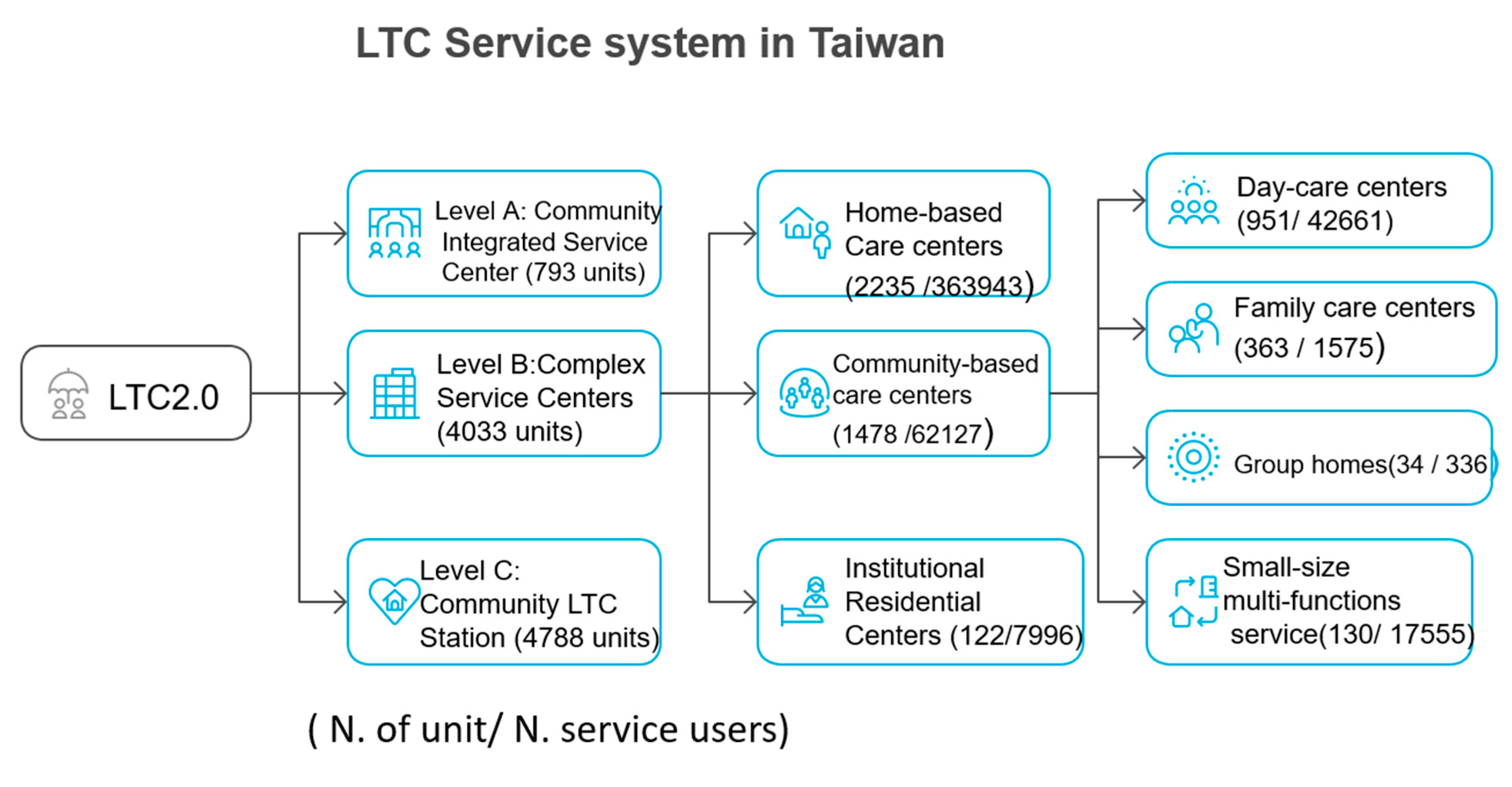 LTC Service system in Taiwan

LTC2.0

Level A: Community Integrated Service Center (793 units)

Level B:Complex Service Centers (4033 units)

Level C: Community LTC Station (4788 units)

Home-based Care centers (2235 /363943)

Community-based care centers (1478 /62127)

Institutional Residential Centers (122/7996)

Day-care centers (951/ 42661)

Family care centers (363 / 1575)

Group homes(34 / 336)

Small-size multi-functions service(130/ 17555)

( N. of unit/ N. service users)